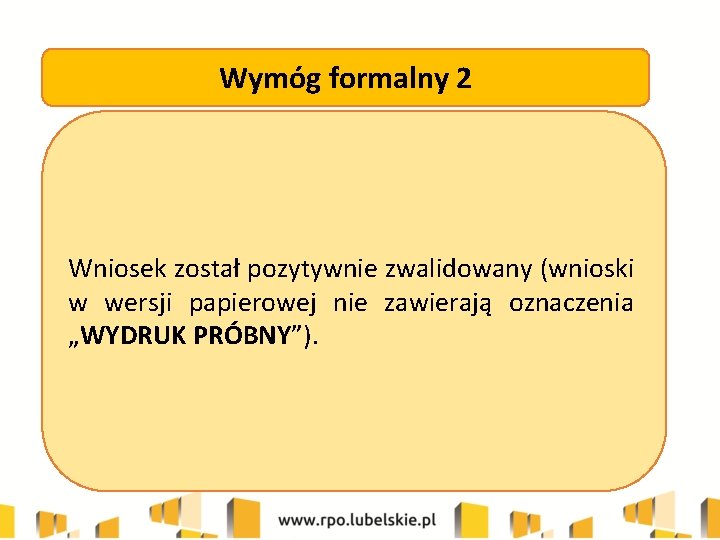 Wymóg formalny 2

Wniosek został pozytywnie zwalidowany (wnioski w wersji papierowej nie zawierają oznaczenia „WYDRUK PRÓBNY”).

www.rpo.lubelskie.pl